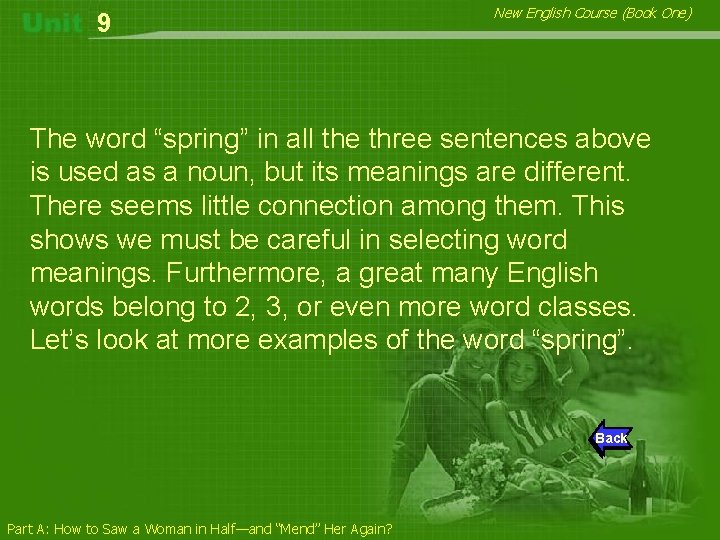 Unit 9

New English Course (Book One)

The word “spring” in all the three sentences above is used as a noun, but its meanings are different. There seems little connection among them. This shows we must be careful in selecting word meanings. Furthermore, a great many English words belong to 2, 3, or even more word classes. Let’s look at more examples of the word “spring”.

Back

Part A: How to Saw a Woman in Half—and “Mend” Her Again?